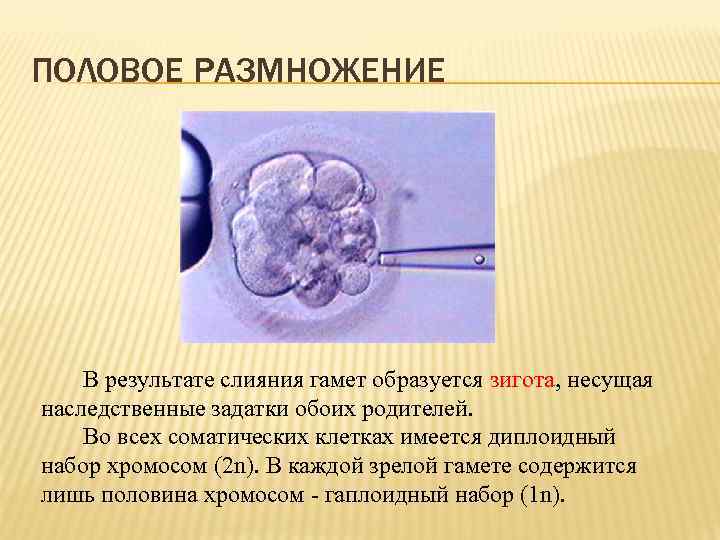 ПОЛОВОЕ РАЗМНОЖЕНИЕ

В результате слияния гамет образуется зигота, несущая наследственные задатки обоих родителей.

Во всех соматических клетках имеется диплоидный набор хромосом (2n). В каждой зрелой гамете содержится лишь половина хромосом - гаплоидный набор (1n).